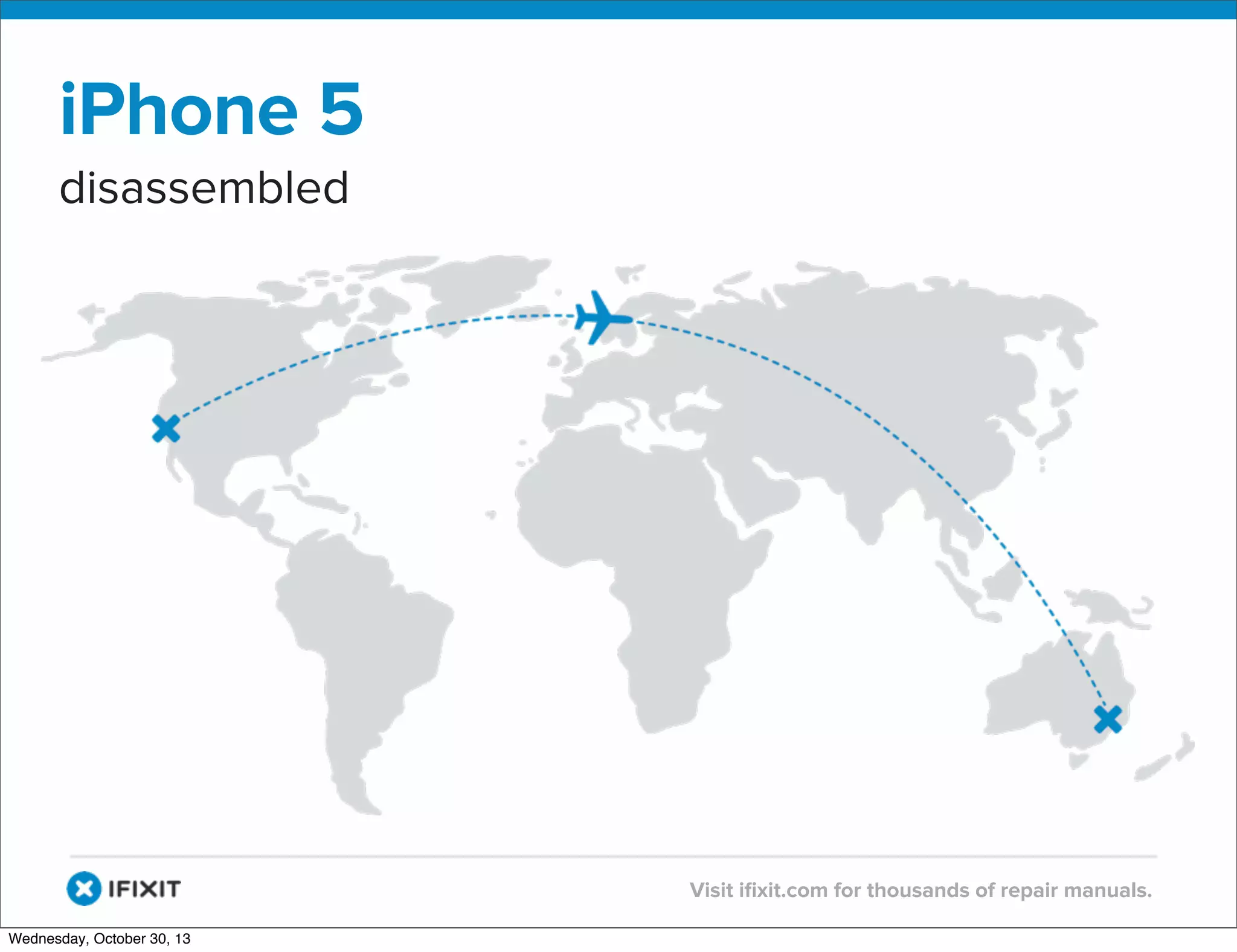 iPhone 5

disassembled

IFIXIT

Visit ifixit.com for thousands of repair manuals.

Wednesday, October 30, 13